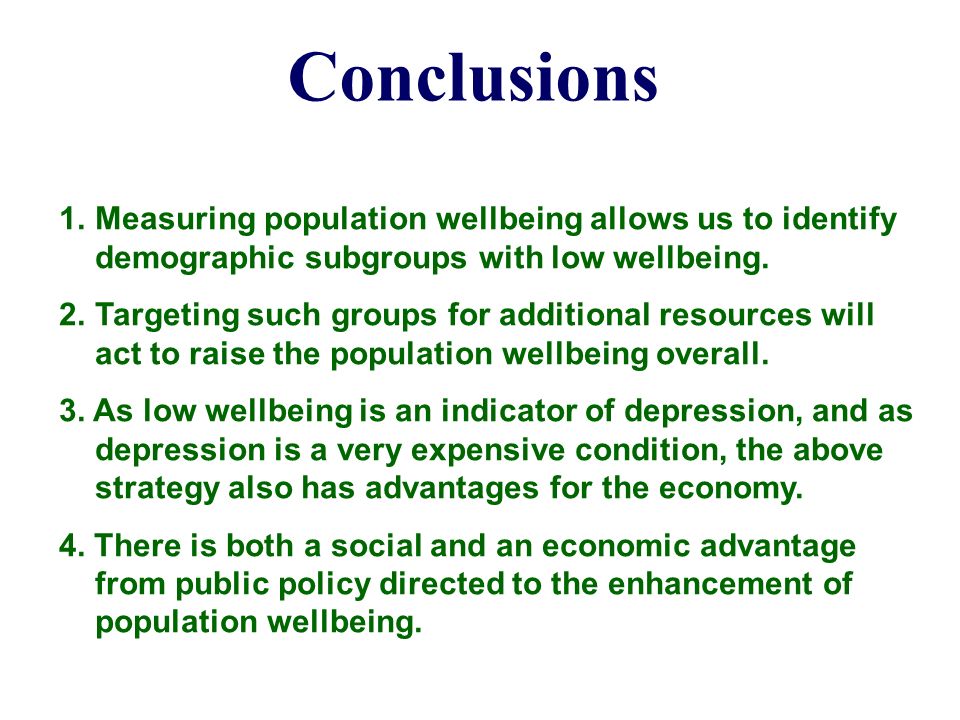 Conclusions

1. Measuring population wellbeing allows us to identify demographic subgroups with low wellbeing.

2. Targeting such groups for additional resources will act to raise the population wellbeing overall.

3. As low wellbeing is an indicator of depression, and as depression is a very expensive condition, the above strategy also has advantages for the economy.

4. There is both a social and an economic advantage from public policy directed to the enhancement of population wellbeing.